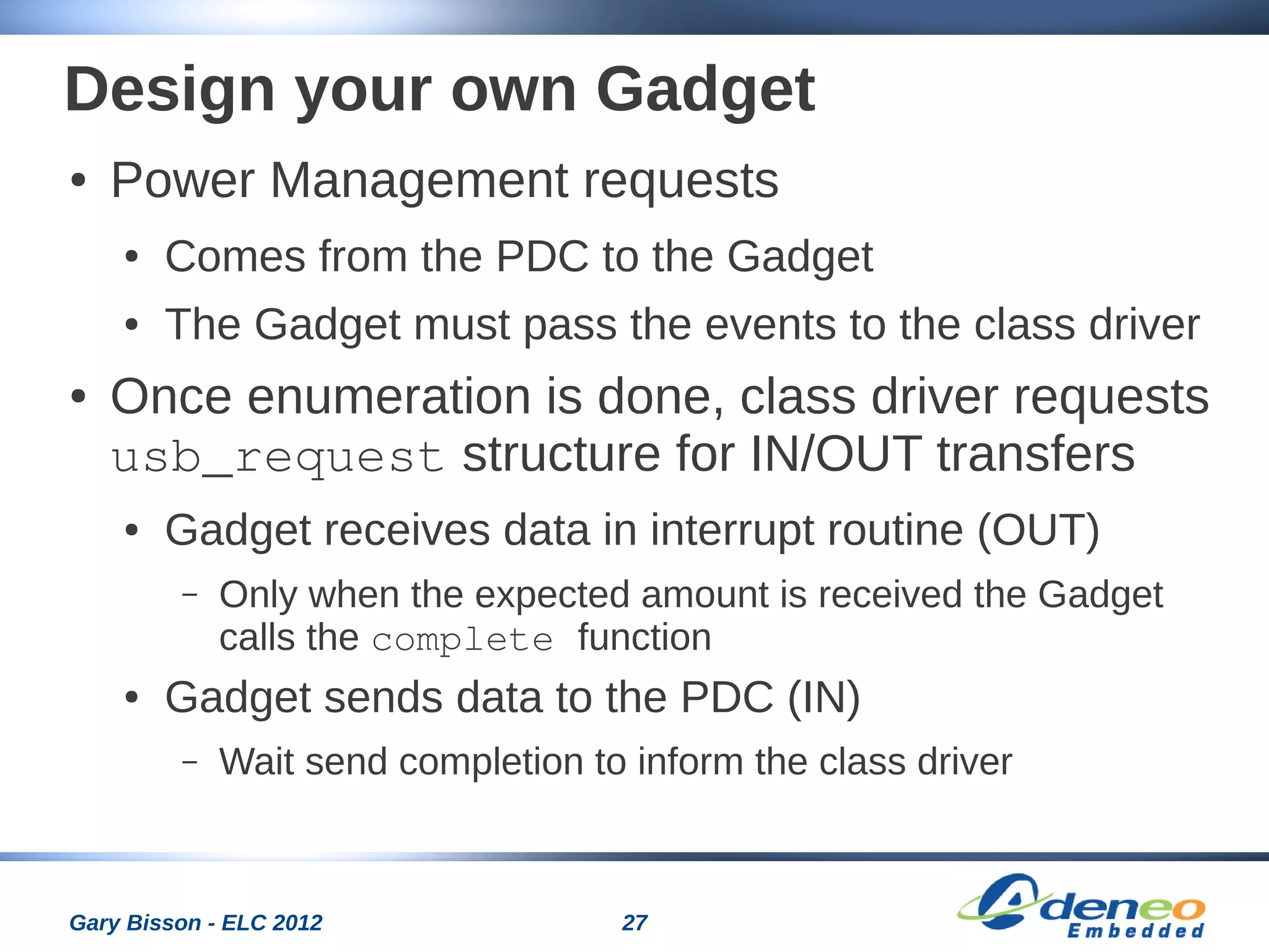 Design your own Gadget

• Power Management requests

• Comes from the PDC to the Gadget

• The Gadget must pass the events to the class driver

• Once enumeration is done, class driver requests usb_request structure for IN/OUT transfers

• Gadget receives data in interrupt routine (OUT)

– Only when the expected amount is received the Gadget calls the complete function

• Gadget sends data to the PDC (IN)

– Wait send completion to inform the class driver

Gary Bisson - ELC 2012

27

Adeneo Embedded